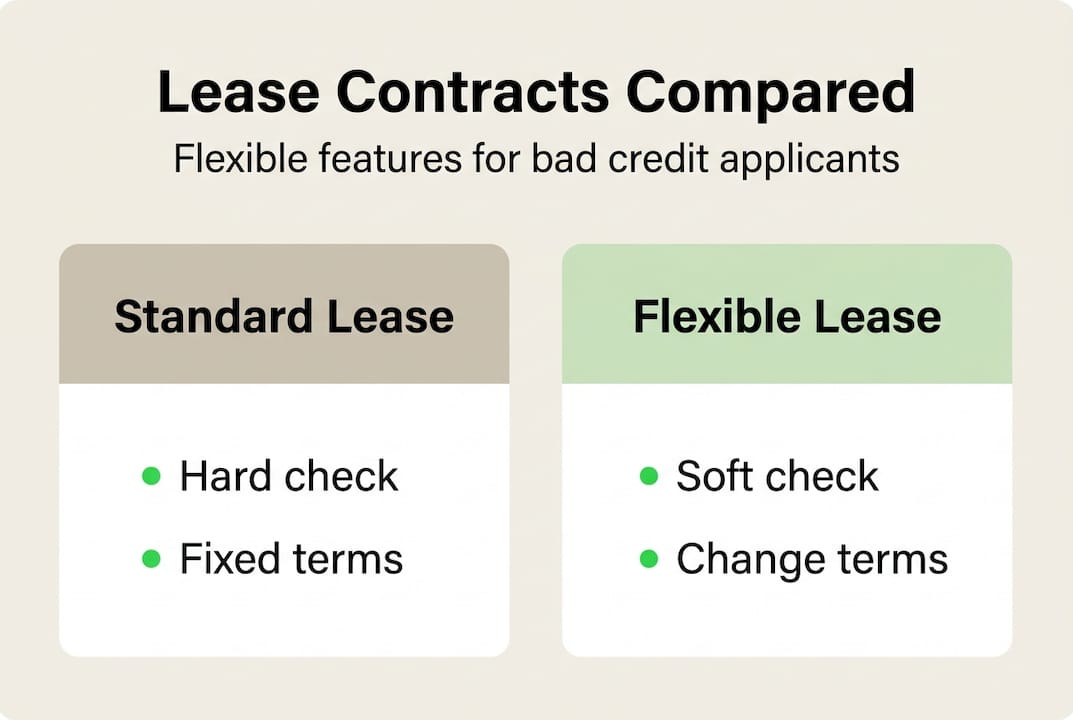 Lease Contracts Compared

Flexible features for bad credit applicants

Standard Lease

- Hard check
- Fixed terms

Flexible Lease

- Soft check
- Change terms